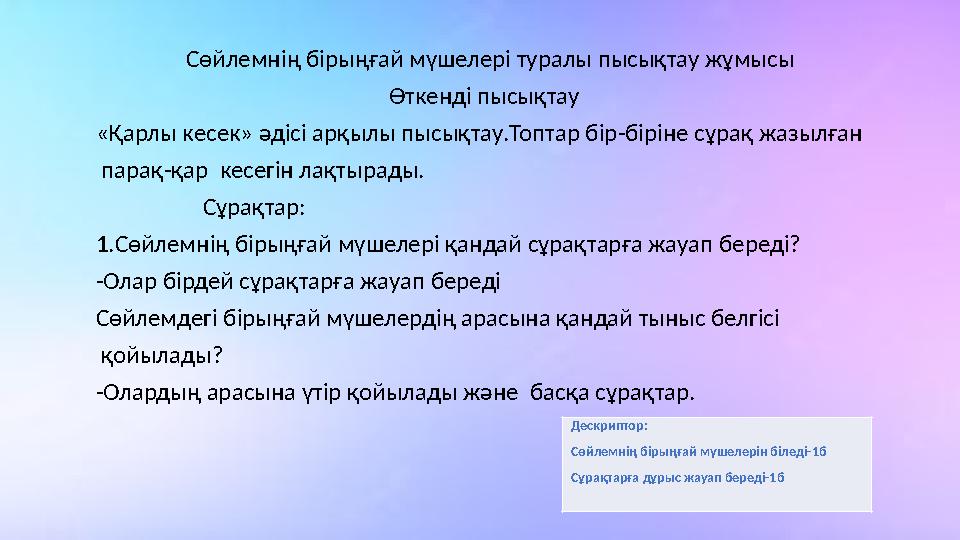 Сөйлемнің бірыңғай мүшелері туралы пысықтау жұмысы

Өткенді пысықтау

«Қарлы кесек» әдісі арқылы пысықтау.Топтар бір-біріне сұрақ жазылған парақ-қар кесегін лақтырады.

Сұрақтар:

1.Сөйлемнің бірыңғай мүшелері қандай сұрақтарға жауап береді?

-Олар бірдей сұрақтарға жауап береді

Сөйлемдегі бірыңғай мүшелердің арасына қандай тыныс белгісі қойылады?

-Олардың арасына үтір қойылады және басқа сұрақтар.

Дескриптор:

Сөйлемнің бірыңғай мүшелерін біледі-1б

Сұрақтарға дұрыс жауап береді-1б